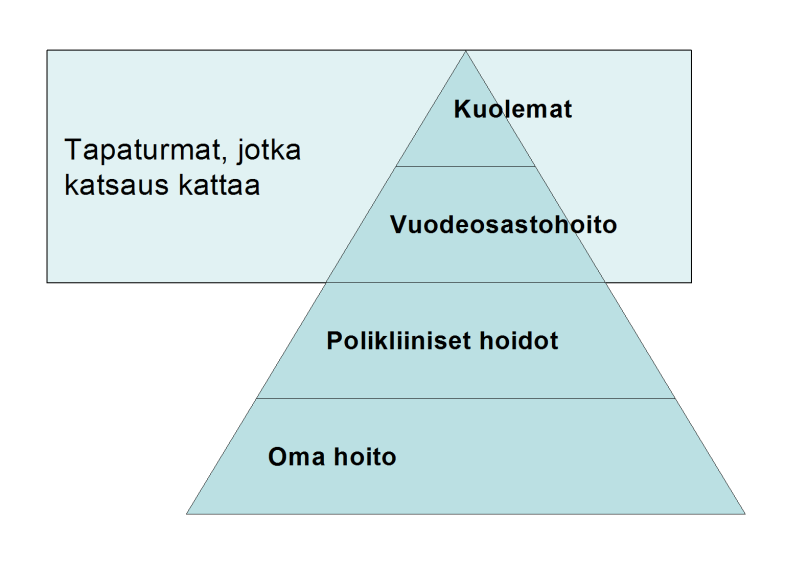 Tapaturmat, jotka katsaus kattaa

Kuolemat

Vuodeosastohoito

Polikliiniset hoidot

Oma hoito